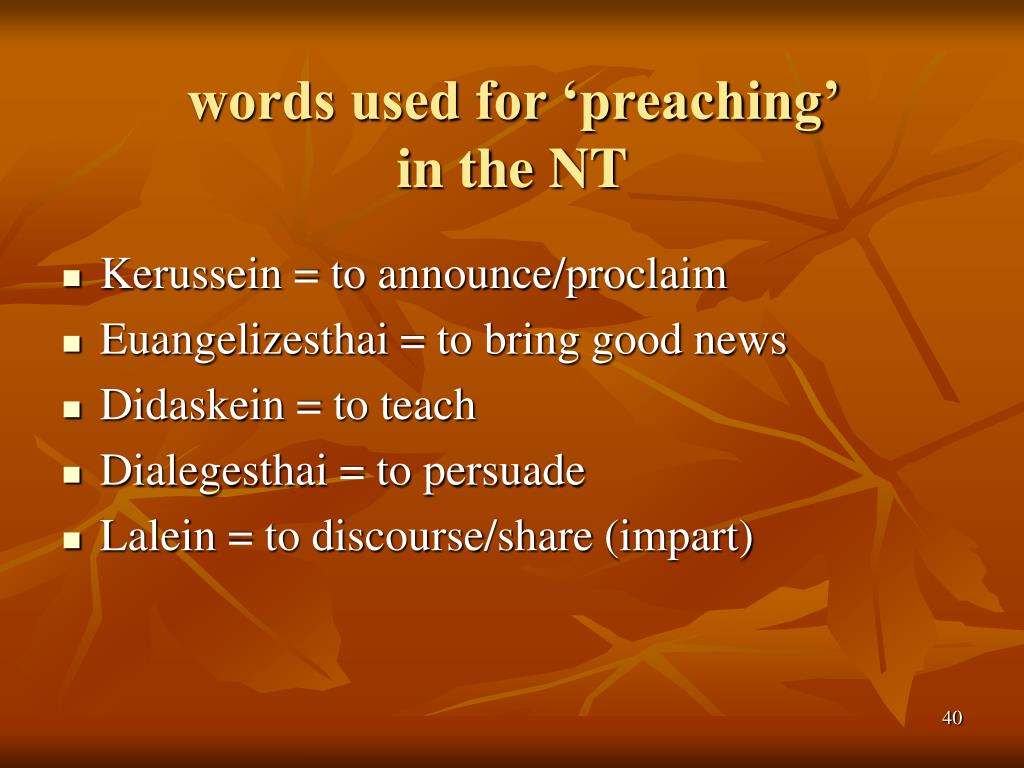 words used for ‘preaching’ in the NT

- Kerussein = to announce/proclaim
- Euangelizesthai = to bring good news
- Didaskein = to teach
- Dialegesthai = to persuade
- Lalein = to discourse/share (impart)

40